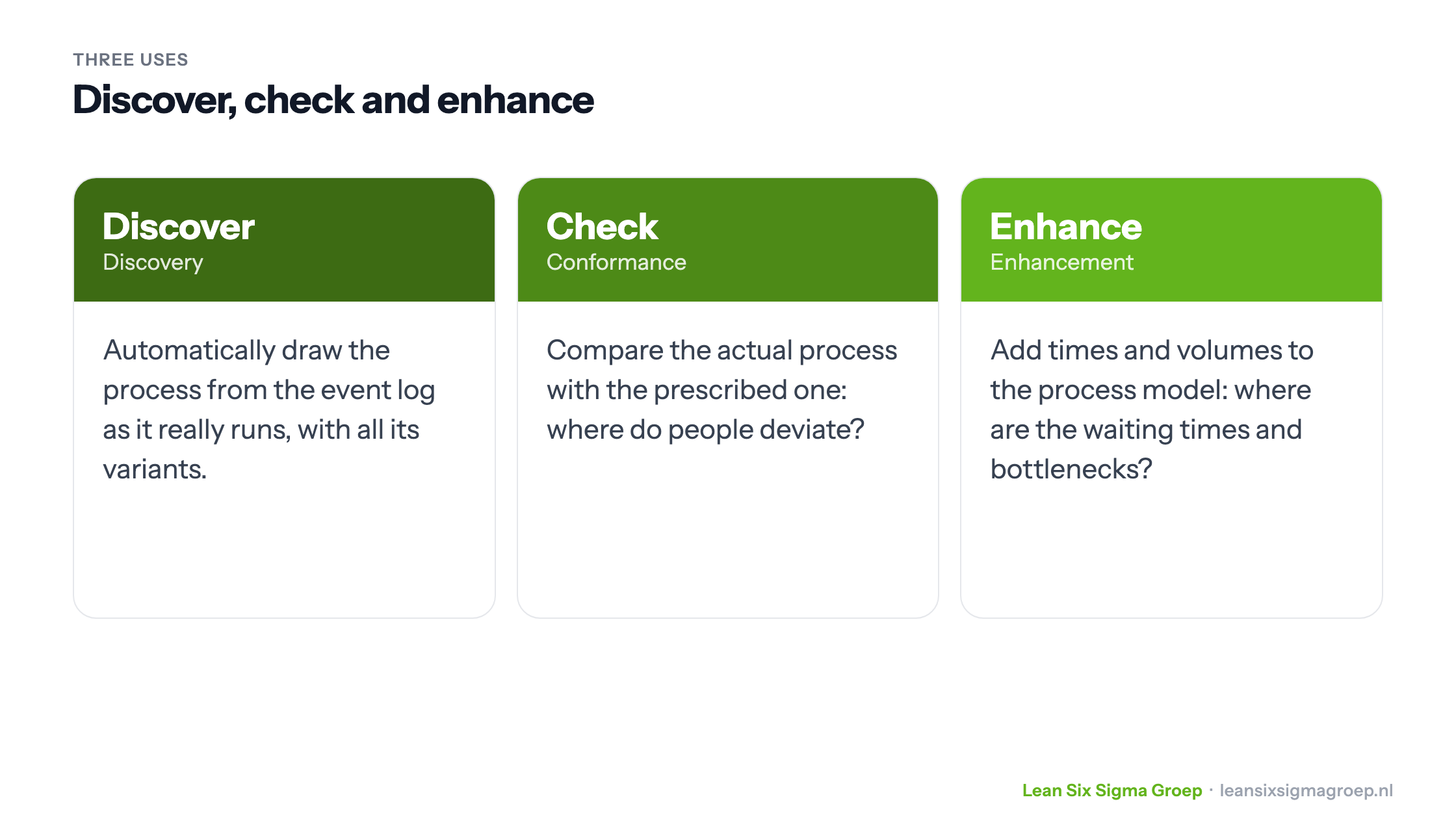 THREE USES

Discover, check and enhance

Discover
Discovery

Automatically draw the process from the event log as it really runs, with all its variants.

Check
Conformance

Compare the actual process with the prescribed one: where do people deviate?

Enhance
Enhancement

Add times and volumes to the process model: where are the waiting times and bottlenecks?

Lean Six Sigma Groep · leansixsigmagroep.nl